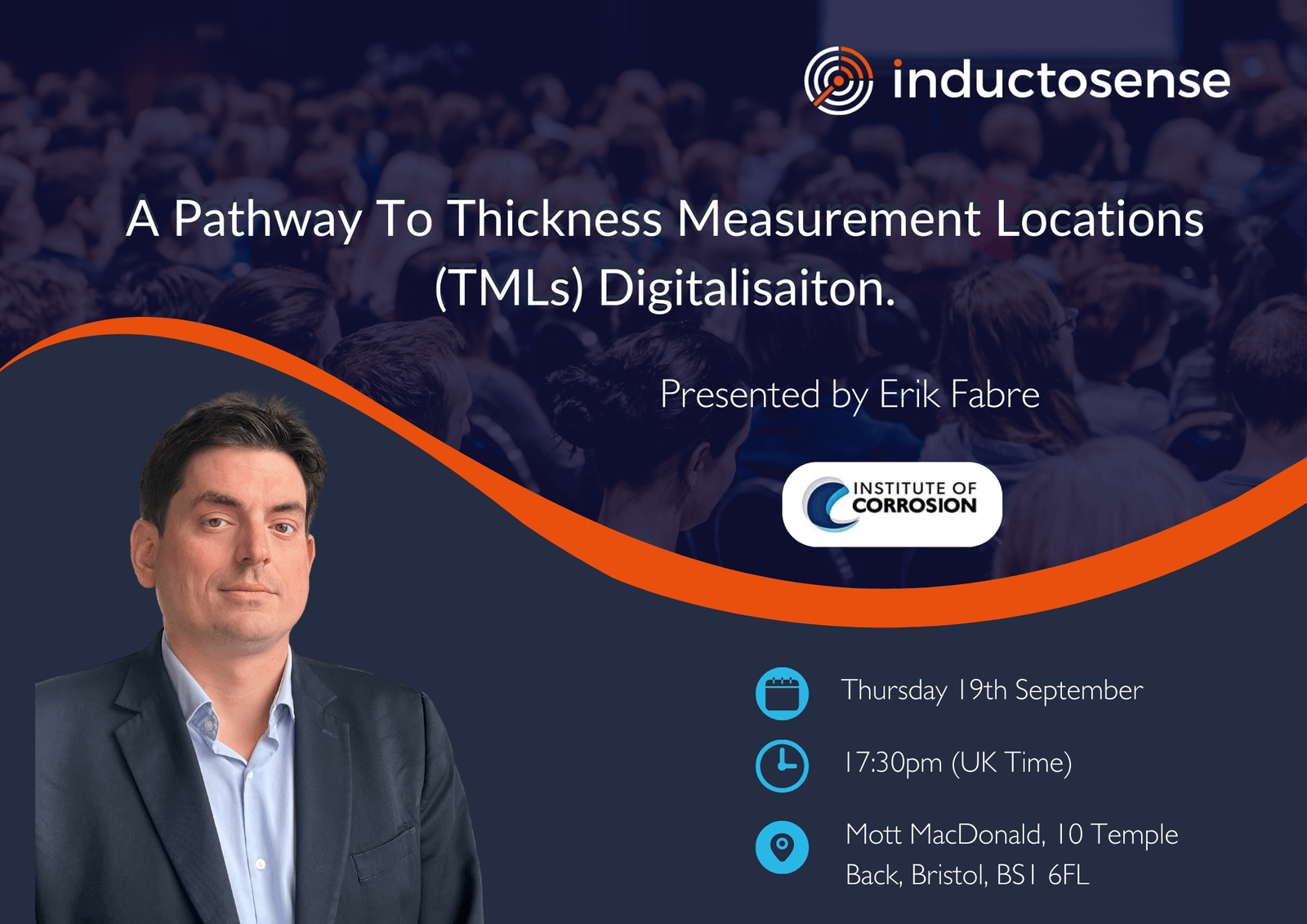 inductosense

A Pathway To Thickness Measurement Locations (TMLs) Digitalisaiton.

Presented by Erik Fabre

INSTITUTE OF CORROSION

Thursday 19th September

17:30pm (UK Time)

Mott MacDonald, 10 Temple Back, Bristol, BS1 6FL